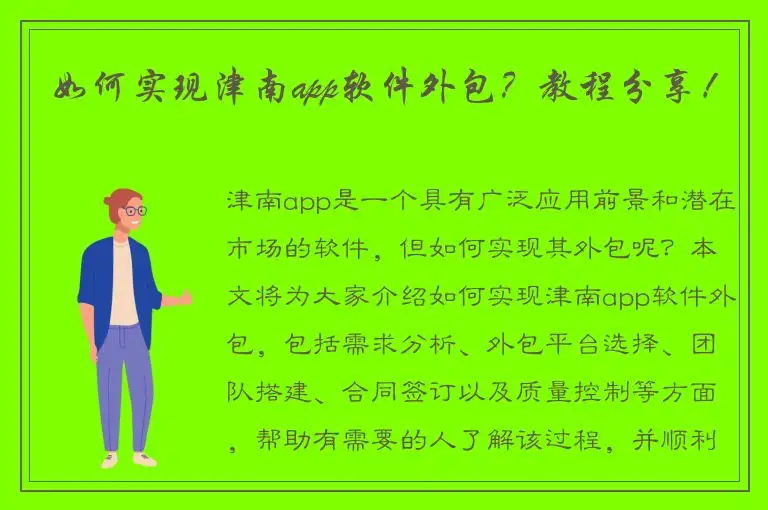 如何实现津南app软件外包？教程分享！

津南app是一个具有广泛应用前景和潜在市场的软件，但如何实现其外包呢？本文将为大家介绍如何实现津南app软件外包，包括需求分析、外包平台选择、团队搭建、合同签订以及质量控制等方面，帮助有需要的人了解该过程，并顺利